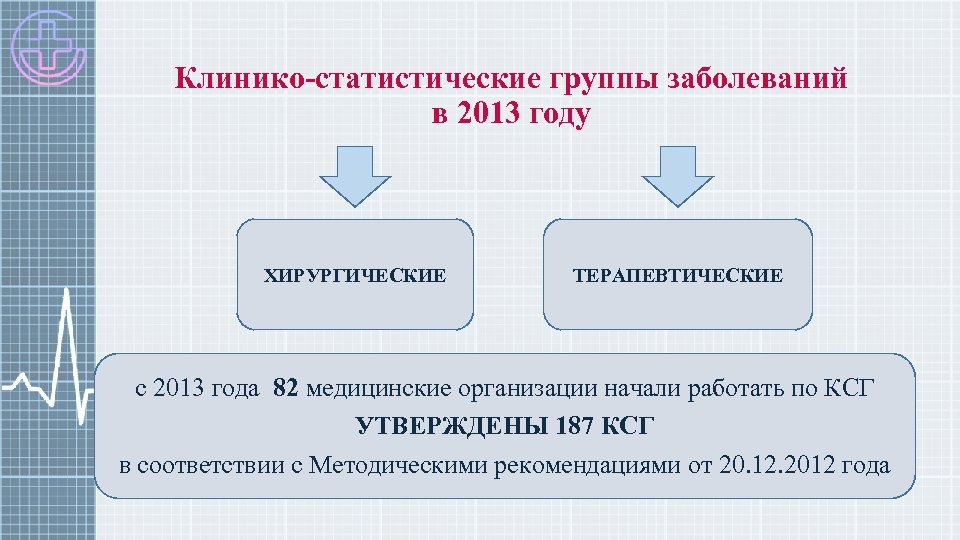 Клинико-статистические группы заболеваний в 2013 году

ХИРУРГИЧЕСКИЕ

ТЕРАПЕВТИЧЕСКИЕ

с 2013 года 82 медицинские организации начали работать по КСГ

УТВЕРЖДЕНЫ 187 КСГ

в соответствии с Методическими рекомендациями от 20.12.2012 года